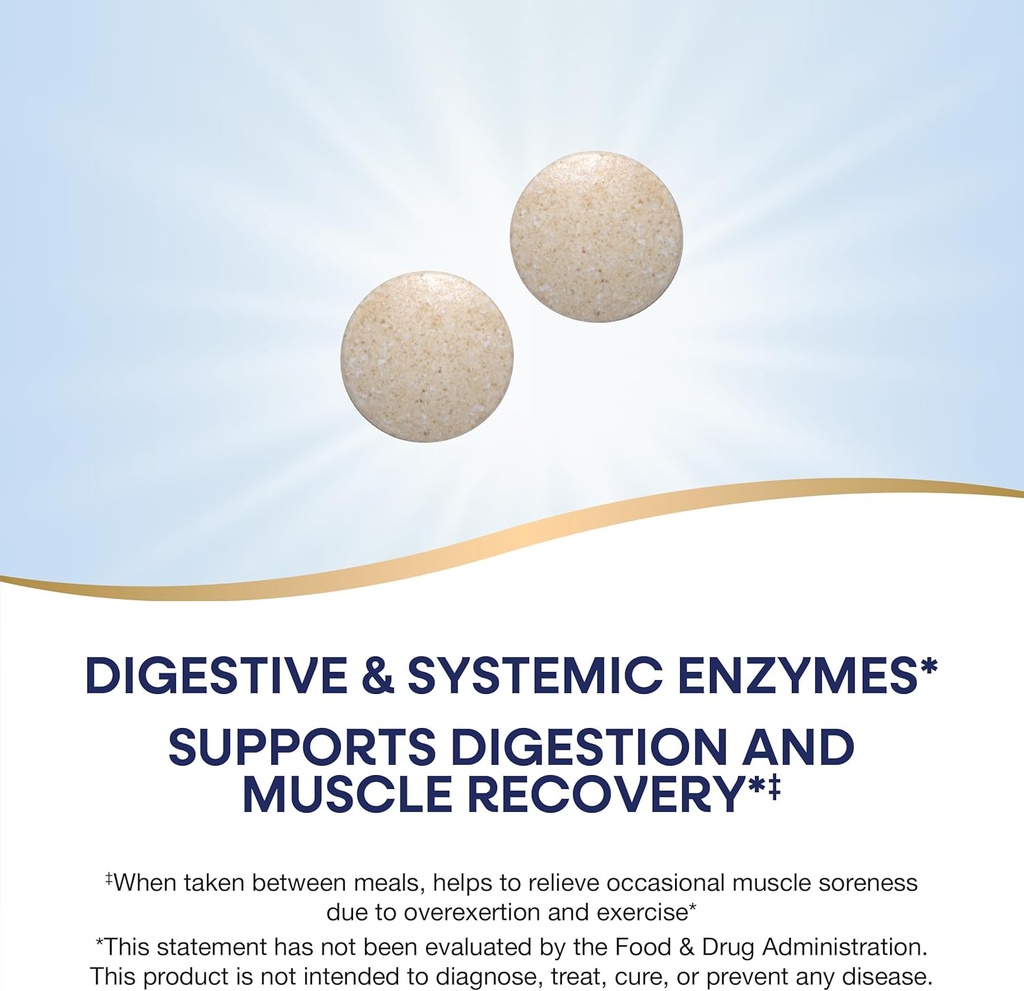 DIGESTIVE & SYSTEMIC ENZYMES*
SUPPORTS DIGESTION AND MUSCLE RECOVERY*‡

‡When taken between meals, helps to relieve occasional muscle soreness due to overexertion and exercise*

*This statement has not been evaluated by the Food & Drug Administration. This product is not intended to diagnose, treat, cure, or prevent any disease.